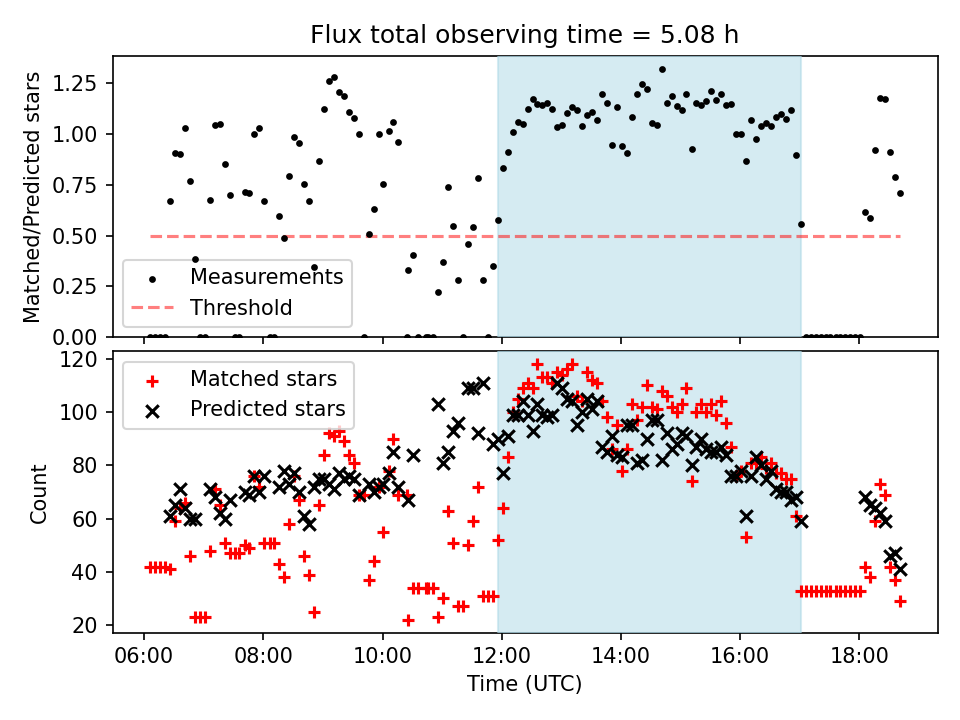 Flux total observing time = 5.08 h

Matched/Predicted stars

1.25
1.00
0.75
0.50
0.25
0.00

Measurements
Threshold

Count

120
100
80
60
40
20

Matched stars
Predicted stars

06:00 08:00 10:00 12:00 14:00 16:00 18:00

Time (UTC)